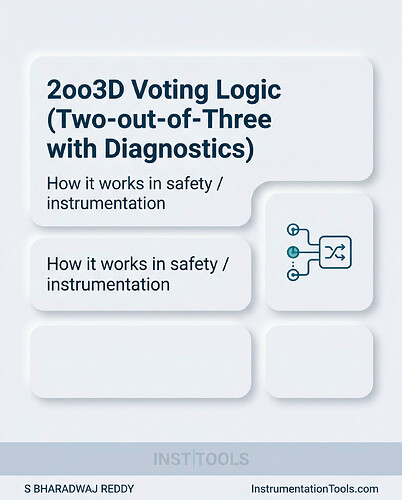 2oo3D Voting Logic (Two-out-of-Three with Diagnostics)

How it works in safety / instrumentation

How it works in safety / instrumentation

INST|TOOLS

S BHARADWAJ REDDY

InstrumentationTools.com